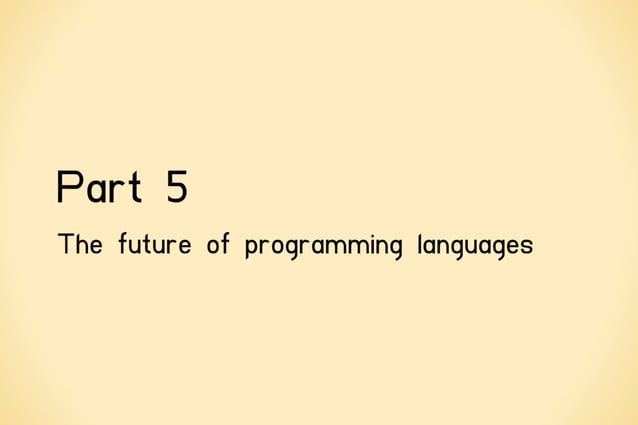 Part 5

The future of programming languages